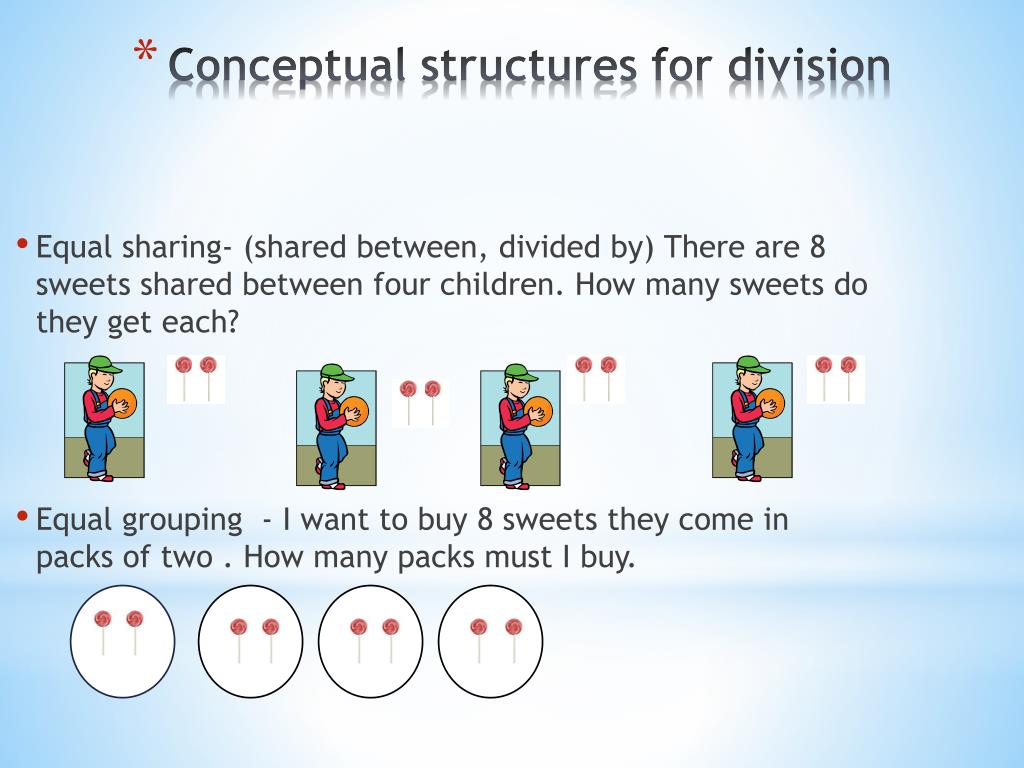 * Conceptual structures for division

• Equal sharing- (shared between, divided by) There are 8 sweets shared between four children. How many sweets do they get each?

• Equal grouping - I want to buy 8 sweets they come in packs of two . How many packs must I buy.